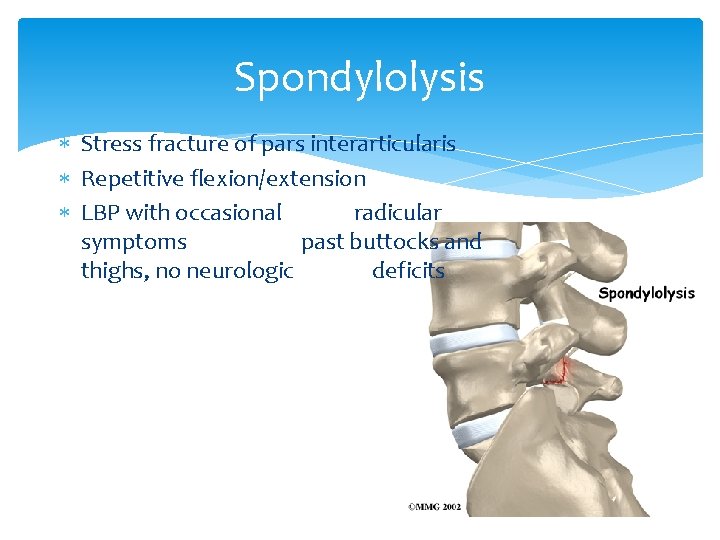 Spondylolysis

* Stress fracture of pars interarticularis
* Repetitive flexion/extension
* LBP with occasional radicular symptoms past buttocks and thighs, no neurologic deficits

Spondylolysis

©MMG 2002